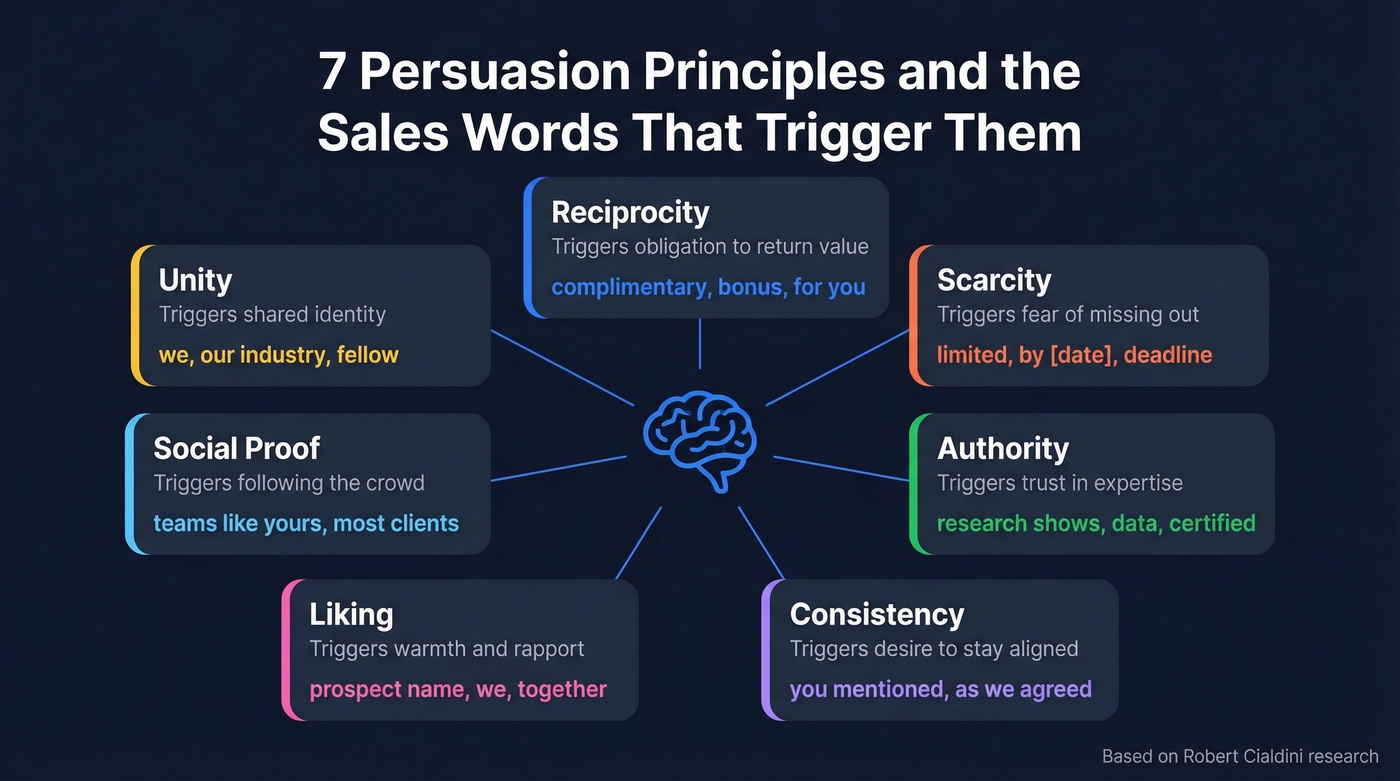 7 Persuasion Principles and the Sales Words That Trigger Them

Reciprocity
Triggers obligation to return value
complimentary, bonus, for you

Unity
Triggers shared identity
we, our industry, fellow

Scarcity
Triggers fear of missing out
limited, by [date], deadline

Social Proof
Triggers following the crowd
teams like yours, most clients

Authority
Triggers trust in expertise
research shows, data, certified

Liking
Triggers warmth and rapport
prospect name, we, together

Consistency
Triggers desire to stay aligned
you mentioned, as we agreed

Based on Robert Cialdini research